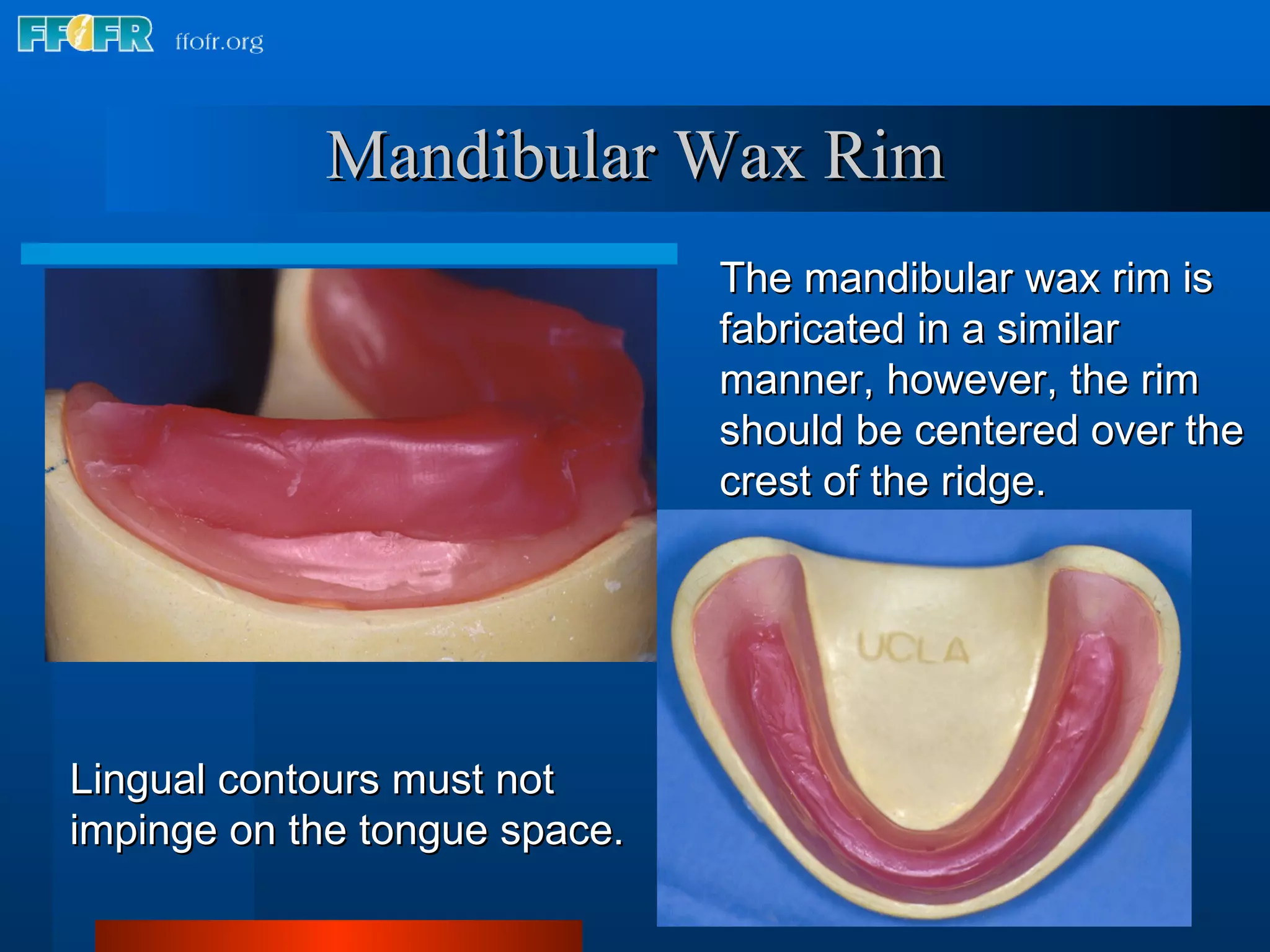 FFOFR ffofr.org

Mandibular Wax Rim

The mandibular wax rim is fabricated in a similar manner, however, the rim should be centered over the crest of the ridge.

UCLA

Lingual contours must not impinge on the tongue space.